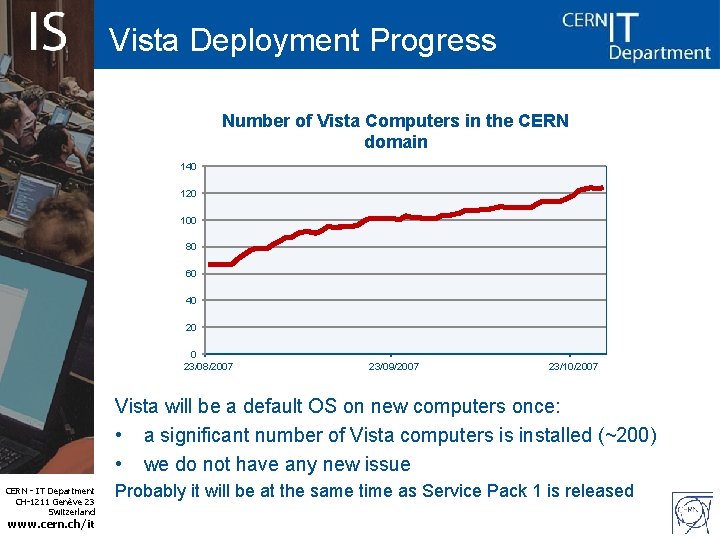 IS

Vista Deployment Progress

CERN IT Department

Number of Vista Computers in the CERN domain

140
120
100
80
60
40
20
0

23/08/2007
23/09/2007
23/10/2007

Vista will be a default OS on new computers once:

• a significant number of Vista computers is installed (~200)

• we do not have any new issue

Probably it will be at the same time as Service Pack 1 is released

CERN - IT Department
CH-1211 Genève 23
Switzerland
www.cern.ch/it